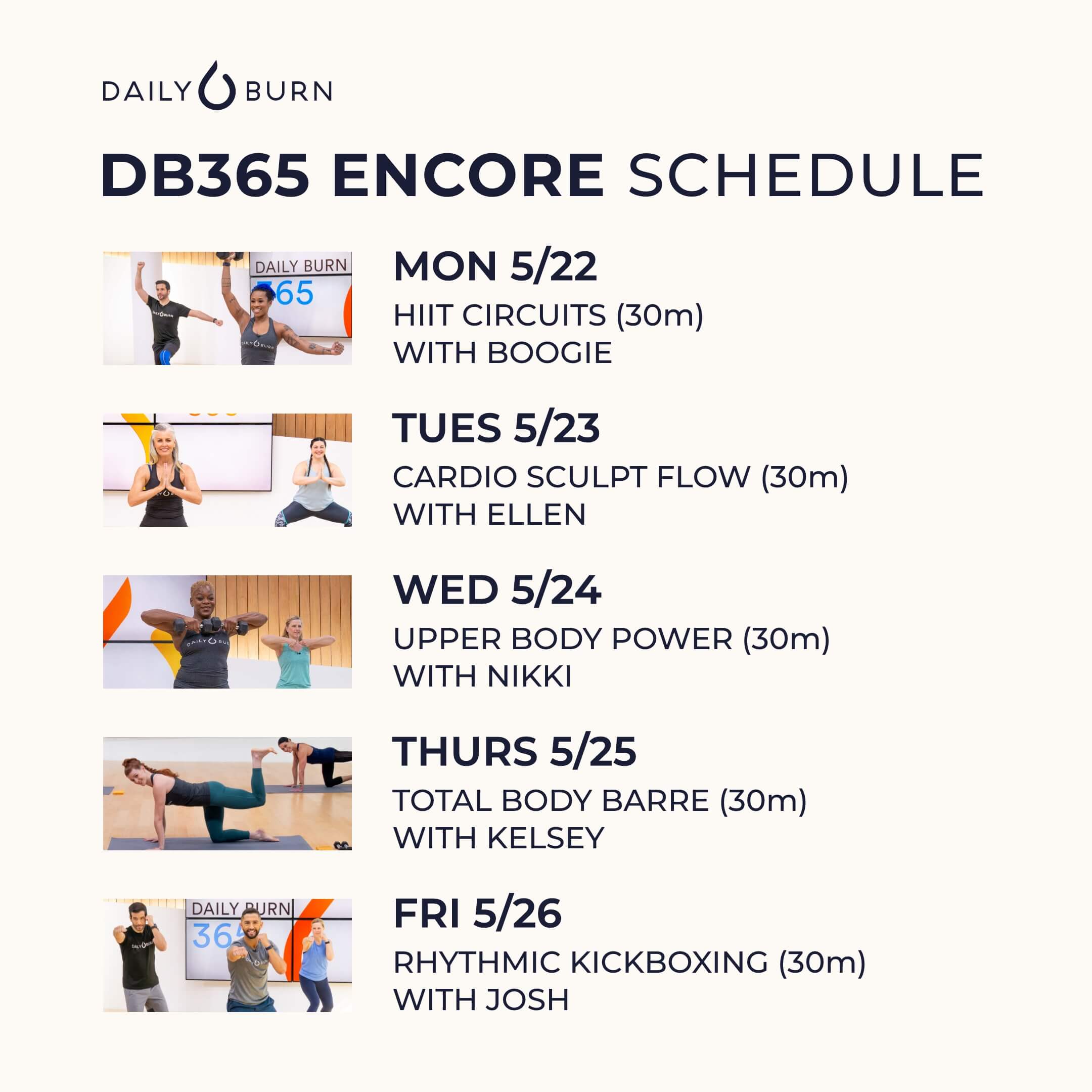 DAILY BURN

DB365 ENCORE SCHEDULE

DAILY BURN 365

MON 5/22
HIIT CIRCUITS (30m)
WITH BOOGIE

TUES 5/23
CARDIO SCULPT FLOW (30m)
WITH ELLEN

WED 5/24
UPPER BODY POWER (30m)
WITH NIKKI

THURS 5/25
TOTAL BODY BARRE (30m)
WITH KELSEY

DAILY BURN 365

FRI 5/26
RHYTHMIC KICKBOXING (30m)
WITH JOSH